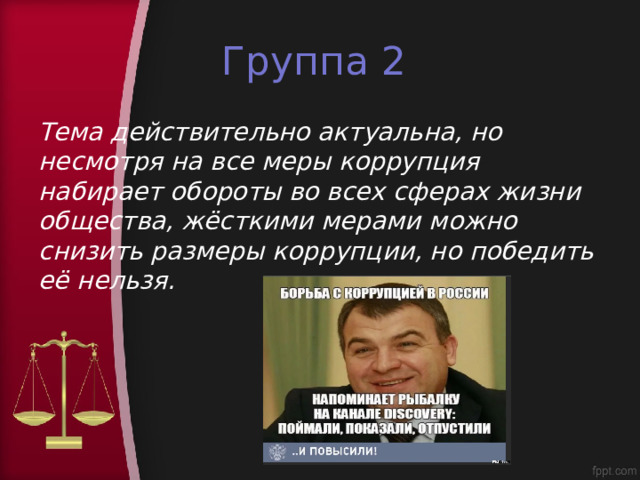 Группа 2

Тема действительно актуальна, но несмотря на все меры коррупция набирает обороты во всех сферах жизни общества, жёсткими мерами можно снизить размеры коррупции, но победить её нельзя.

БОРЬБА С КОРРУПЦИЕЙ В РОССИИ

НАПОМИНАЕТ РЫБАЛКУ НА КАНАЛЕ DISCOVERY: ПОЙМАЛИ, ПОКАЗАЛИ, ОТПУСТИЛИ

..И ПОВЫСИЛИ!

fppt.com